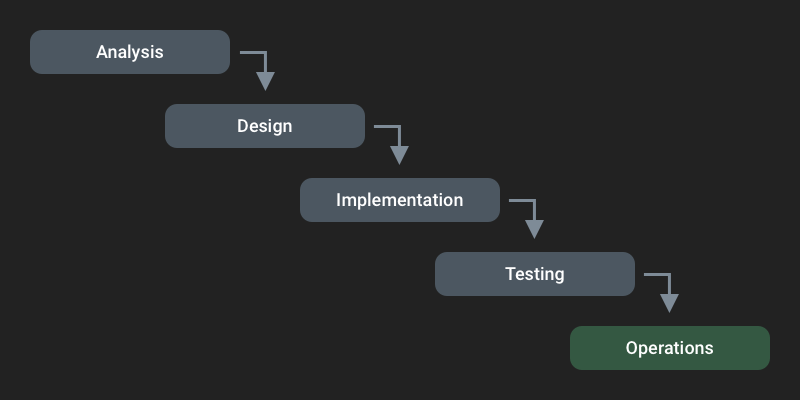 Analysis

Design

Implementation

Testing

Operations